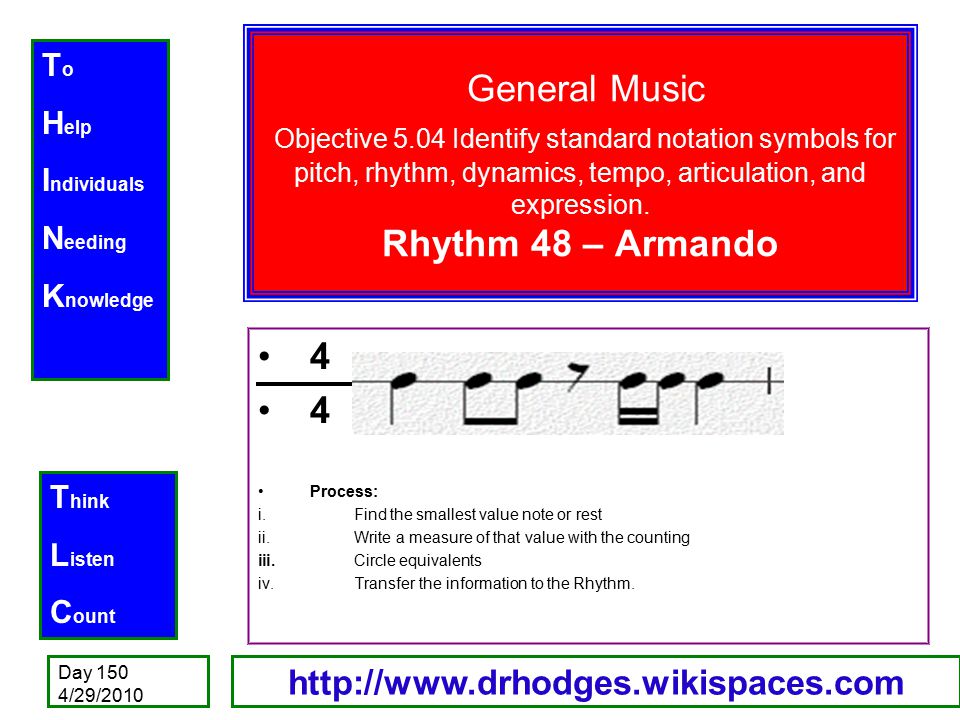 To
Help
Individuals
Needing
Knowledge

General Music
Objective 5.04 Identify standard notation symbols for pitch, rhythm, dynamics, tempo, articulation, and expression.
Rhythm 48 – Armando

• 4
• 4

• Process:
i. Find the smallest value note or rest
ii. Write a measure of that value with the counting
iii. Circle equivalents
iv. Transfer the information to the Rhythm.

Think
Listen
Count

Day 150
4/29/2010

http://www.drhodges.wikispaces.com